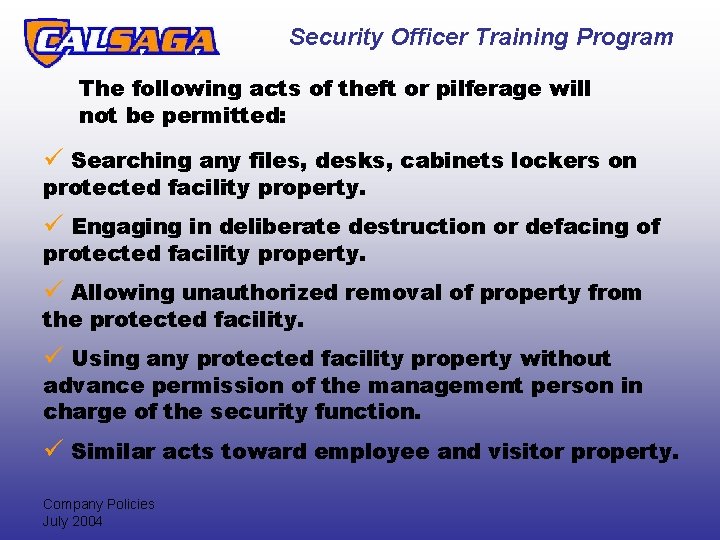 CALSAGA

Security Officer Training Program

The following acts of theft or pilferage will not be permitted:

✓ Searching any files, desks, cabinets lockers on protected facility property.

✓ Engaging in deliberate destruction or defacing of protected facility property.

✓ Allowing unauthorized removal of property from the protected facility.

✓ Using any protected facility property without advance permission of the management person in charge of the security function.

✓ Similar acts toward employee and visitor property.

Company Policies
July 2004